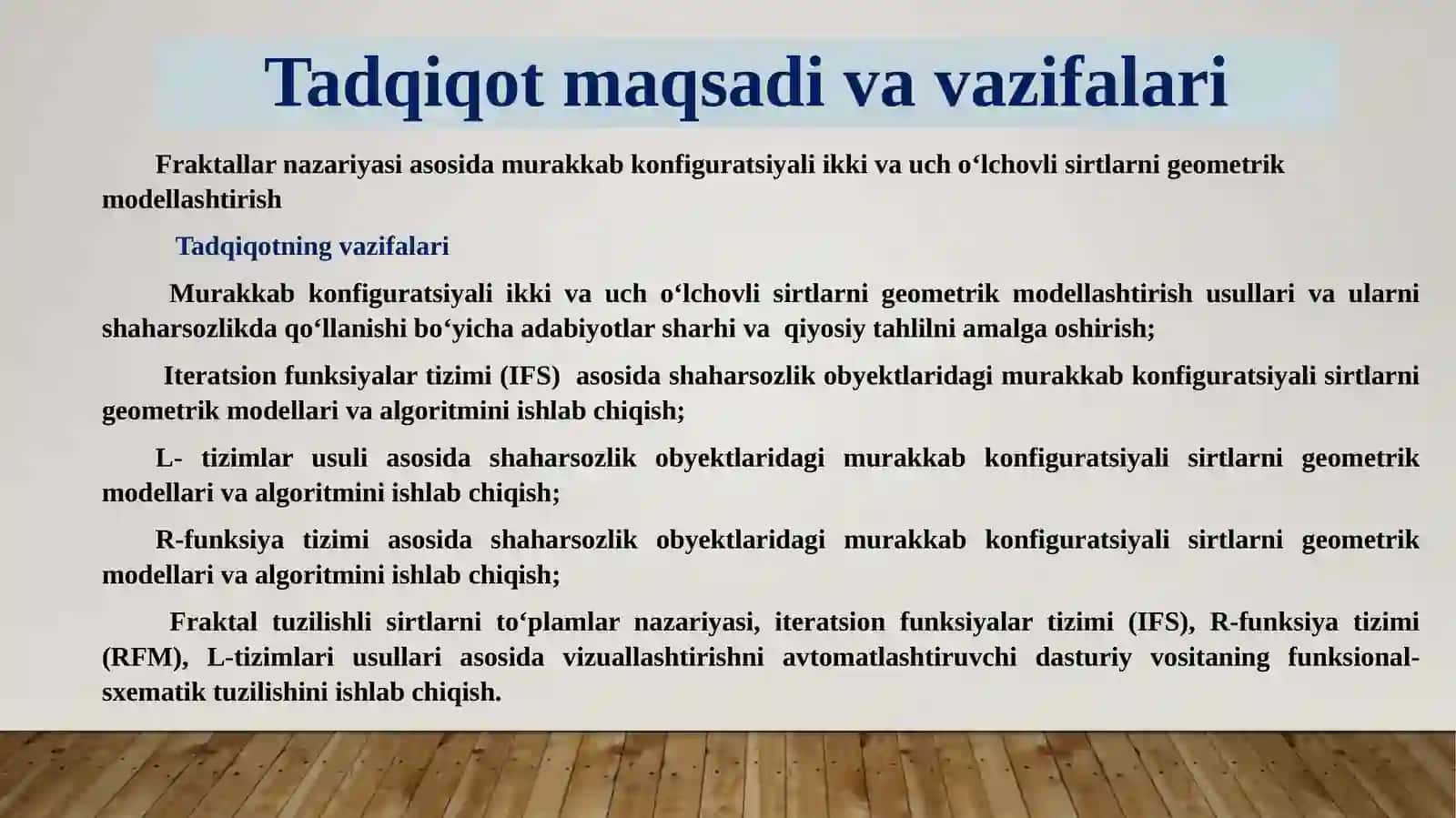 Tadqiqot maqsadi va vazifalari

Fraktallar nazariyasi asosida murakkab konfiguratsiyali ikki va uch o'lchovli sirtlarni geometrik modellashtirish

Tadqiqotning vazifalari

Murakkab konfiguratsiyali ikki va uch o'lchovli sirtlarni geometrik modellashtirish usullari va ularni shaharsozlikda qo'llanishi bo'yicha adabiyotlar sharhi va qiyosiy tahlilni amalga oshirish;

Iteratsion funksiyalar tizimi (IFS) asosida shaharsozlik obyektlaridagi murakkab konfiguratsiyali sirtlarni geometrik modellari va algoritmini ishlab chiqish;

L- tizimlar usuli asosida shaharsozlik obyektlaridagi murakkab konfiguratsiyali sirtlarni geometrik modellari va algoritmini ishlab chiqish;

R-funksiya tizimi asosida shaharsozlik obyektlaridagi murakkab konfiguratsiyali sirtlarni geometrik modellari va algoritmini ishlab chiqish;

Fraktal tuzilishli sirtlarni to'plamlar nazariyasi, iteratsion funksiyalar tizimi (IFS), R-funksiya tizimi (RFM), L-tizimlari usullari asosida vizuallashtirishni avtomatlashtiruvchi dasturiy vositaning funksional-sxematik tuzilishini ishlab chiqish.